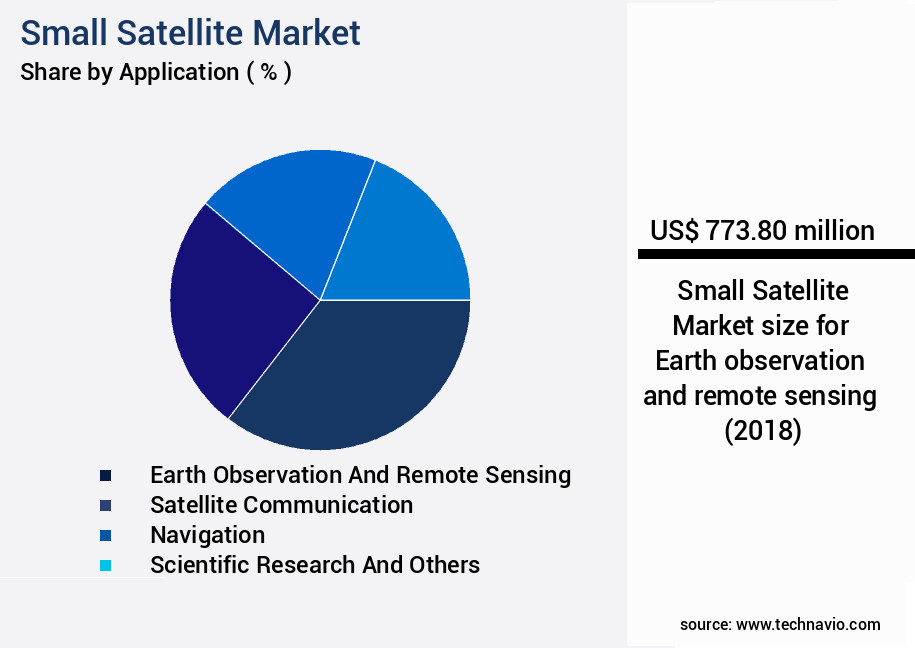 Small Satellite Market
Share by Application ( % )

Earth Observation And Remote Sensing
Satellite Communication
Navigation
Scientific Research And Others

US$ 773.80 million

Small Satellite Market size for Earth observation and remote sensing (2018)

source: www.technavio.com